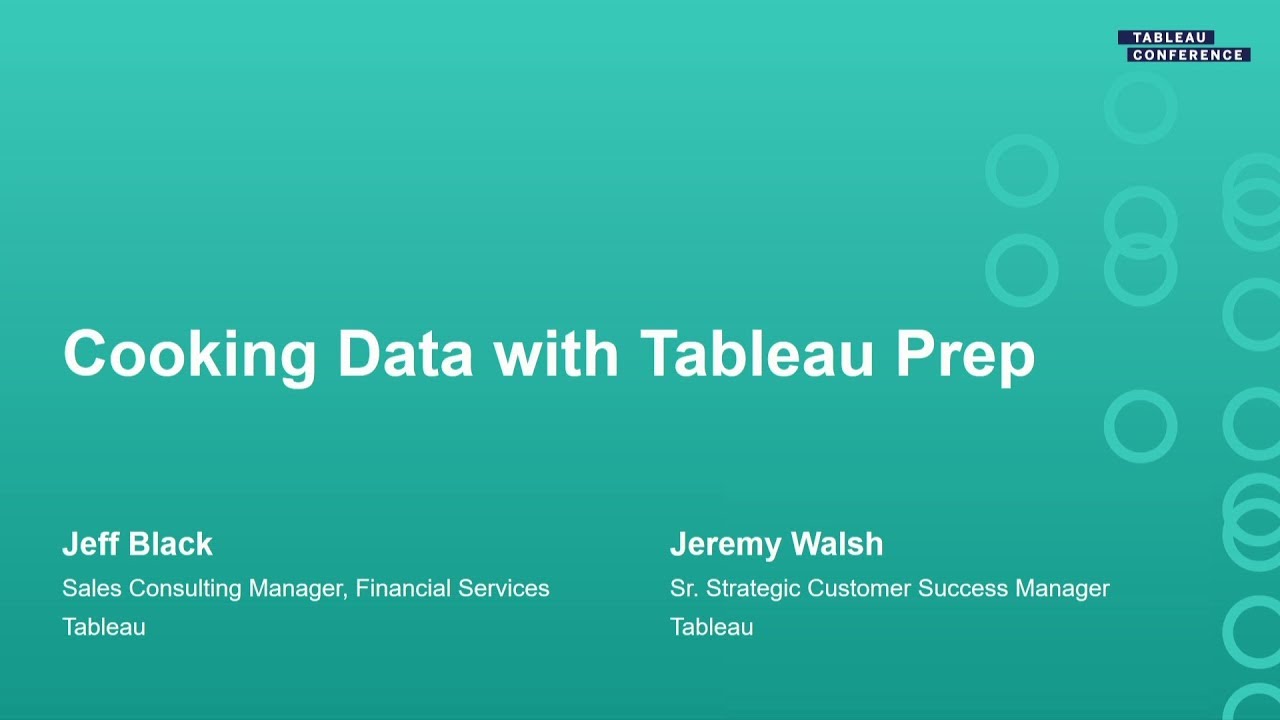 TABLEAU CONFERENCE

Cooking Data with Tableau Prep

Jeff Black
Sales Consulting Manager, Financial Services
Tableau

Jeremy Walsh
Sr. Strategic Customer Success Manager
Tableau